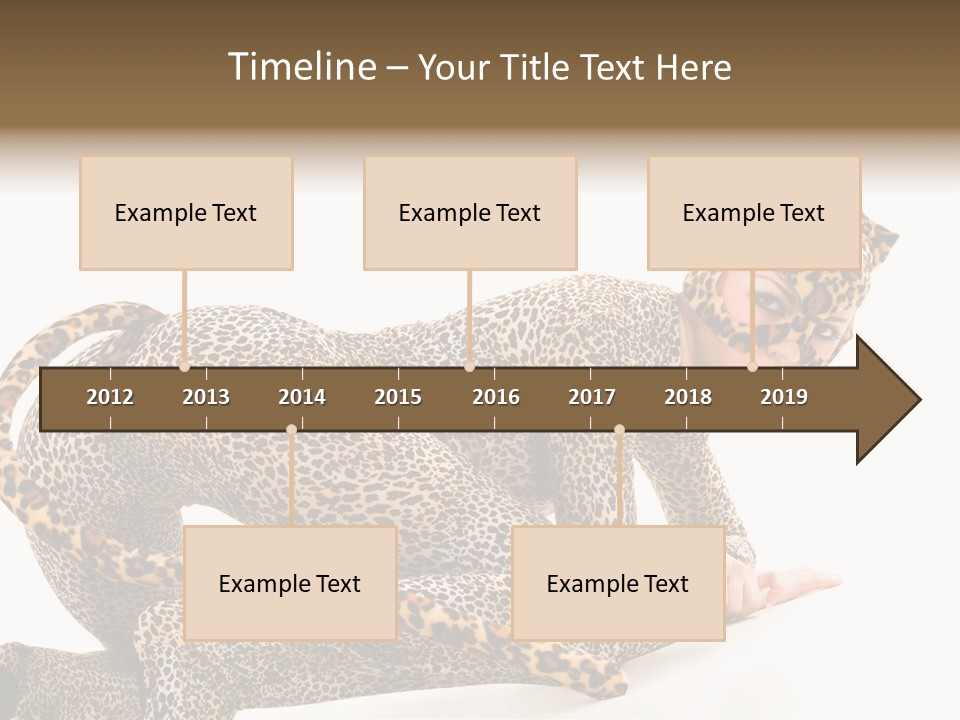 Timeline – Your Title Text Here

Example Text

Example Text

Example Text

2012 2013 2014 2015 2016 2017 2018 2019

Example Text

Example Text